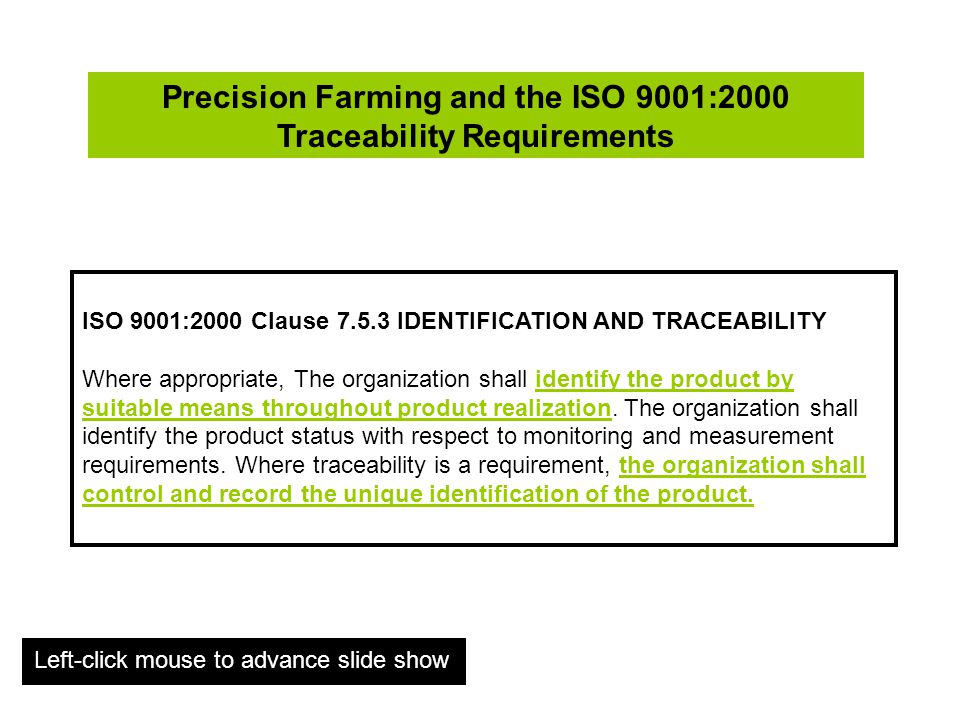 Precision Farming and the ISO 9001:2000 Traceability Requirements

ISO 9001:2000 Clause 7.5.3 IDENTIFICATION AND TRACEABILITY

Where appropriate, The organization shall identify the product by suitable means throughout product realization. The organization shall identify the product status with respect to monitoring and measurement requirements. Where traceability is a requirement, the organization shall control and record the unique identification of the product.

Left-click mouse to advance slide show